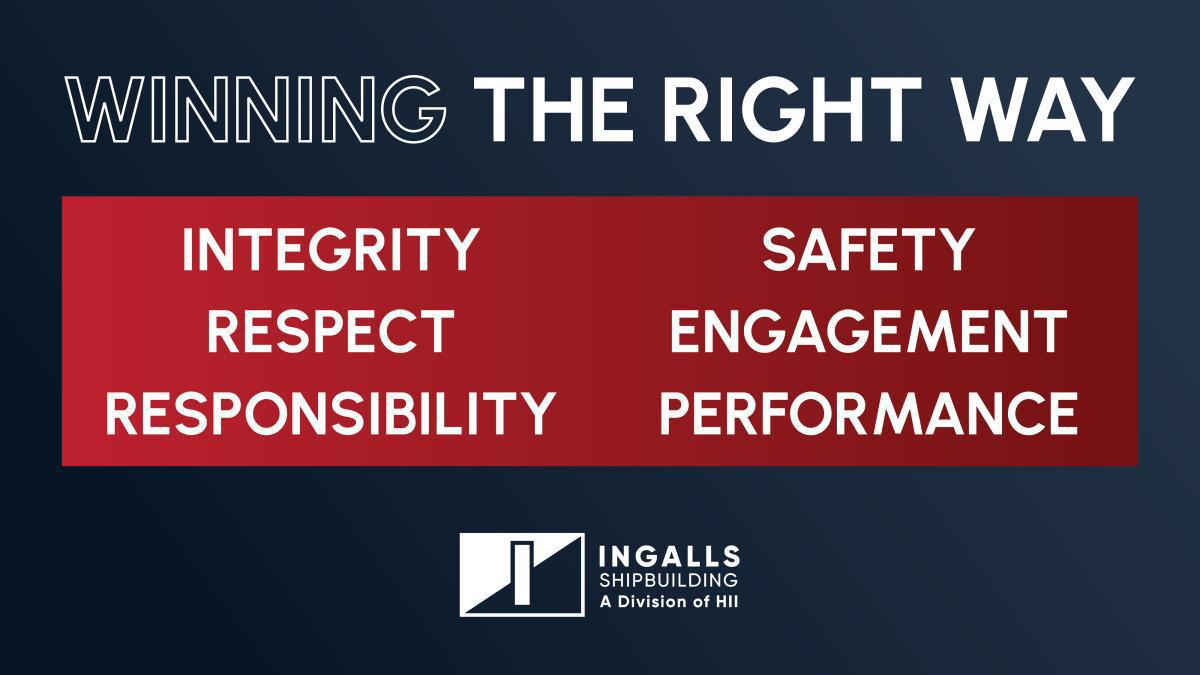 WINNING THE RIGHT WAY

INTEGRITY
RESPECT
RESPONSIBILITY

SAFETY
ENGAGEMENT
PERFORMANCE

INGALLS
SHIPBUILDING
A Division of HII